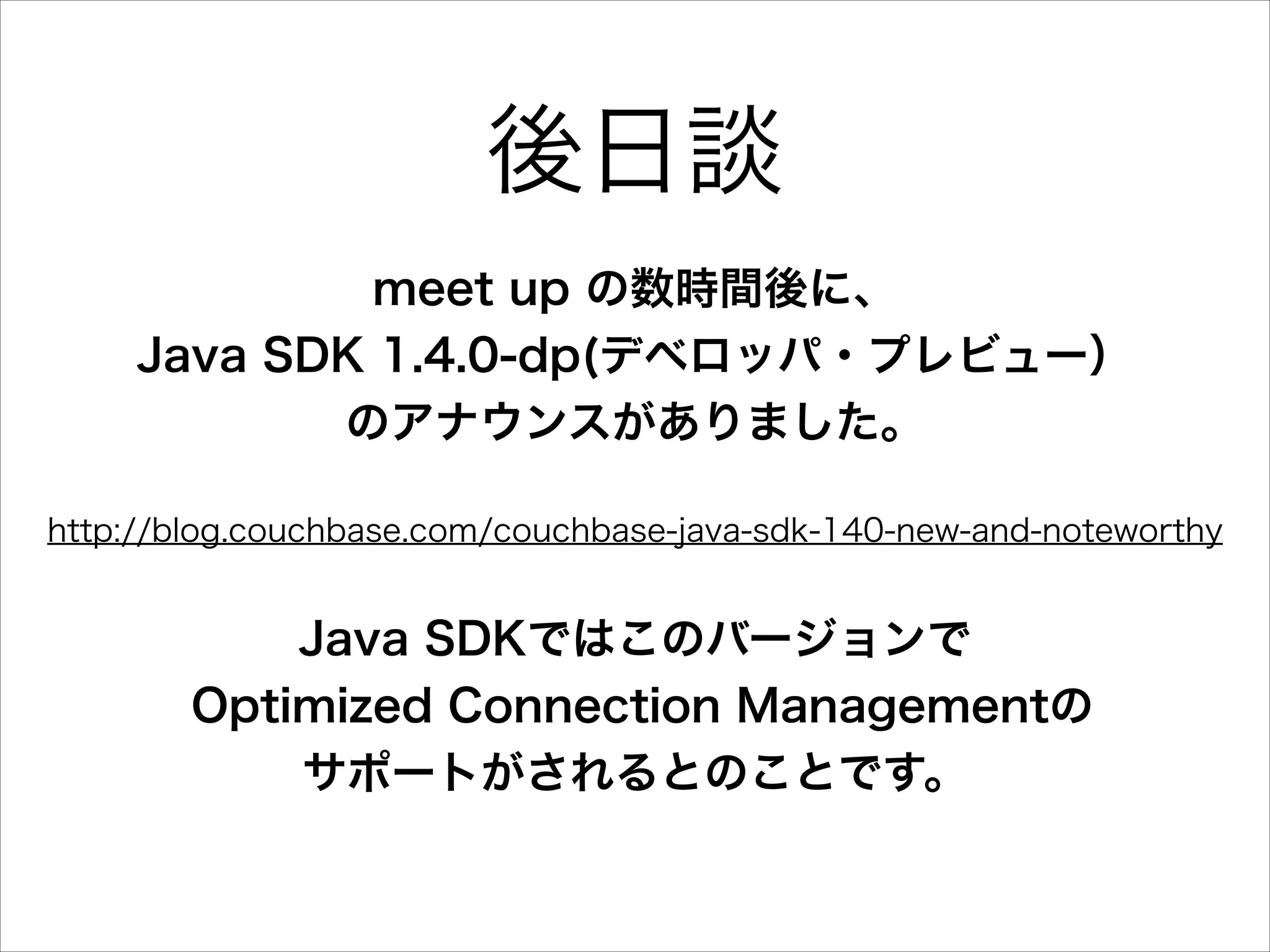 後日談

meet up の数時間後に、
Java SDK 1.4.0-dp(デベロッパ・プレビュー)
のアナウンスがありました。

http://blog.couchbase.com/couchbase-java-sdk-140-new-and-noteworthy

Java SDKではこのバージョンで
Optimized Connection Managementの
サポートがされるとのことです。